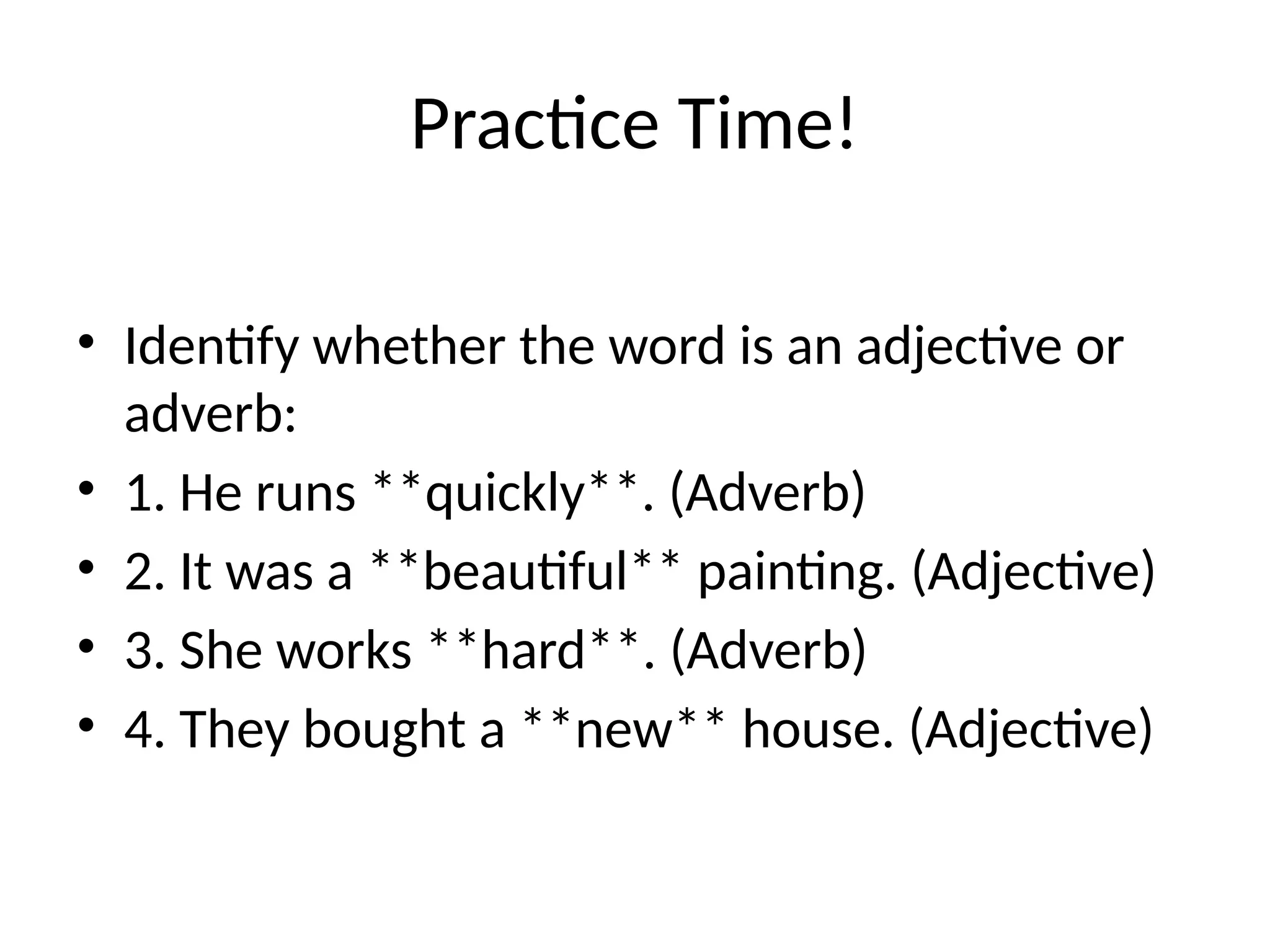 Practice Time!

• Identify whether the word is an adjective or adverb:
• 1. He runs \*\*quickly\*\*. (Adverb)
• 2. It was a \*\*beautiful\*\* painting. (Adjective)
• 3. She works \*\*hard\*\*. (Adverb)
• 4. They bought a \*\*new\*\* house. (Adjective)